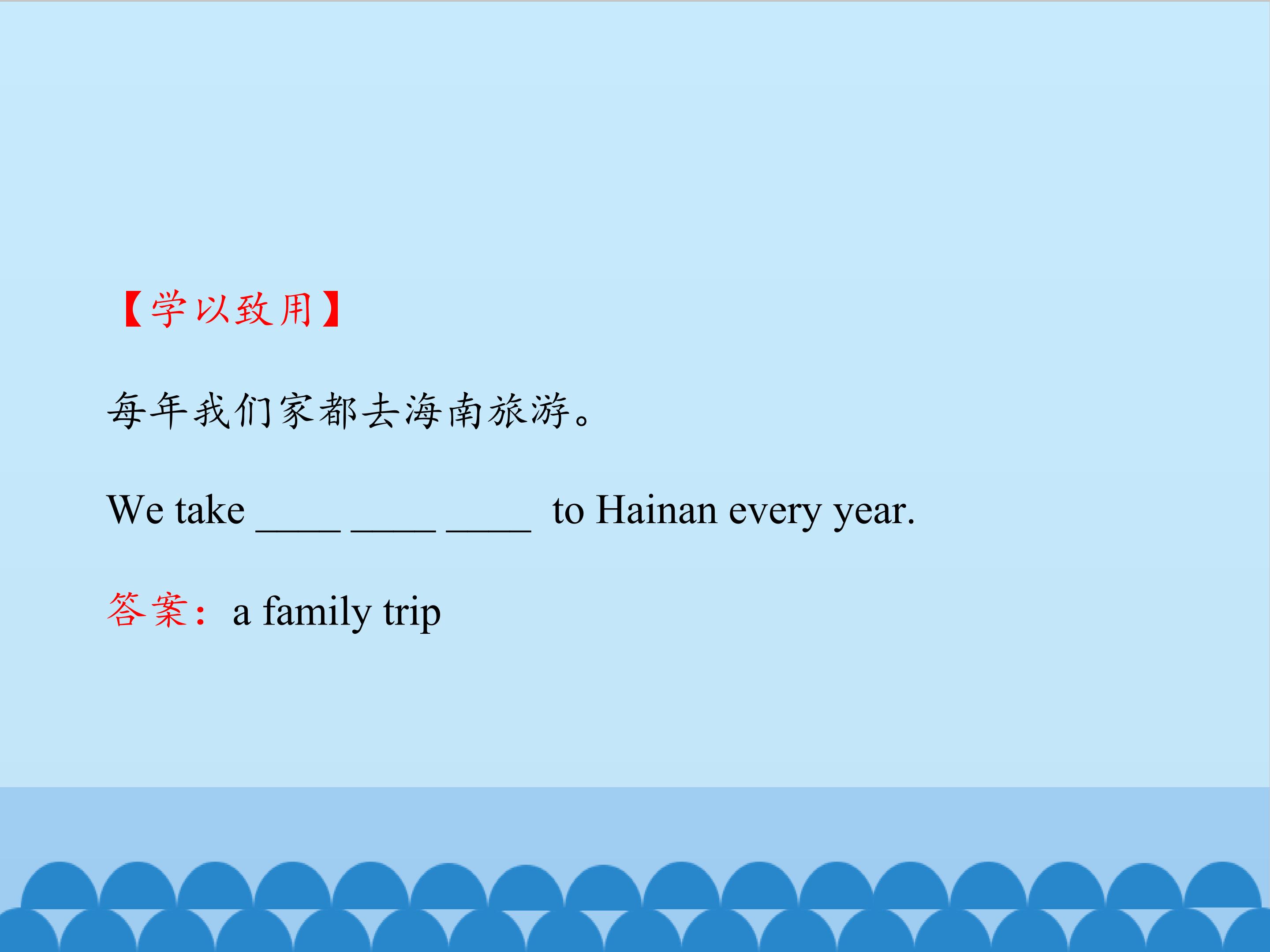 【学以致用】

每年我们家都去海南旅游。

We take ____ ____ ____ to Hainan every year.

答案：a family trip